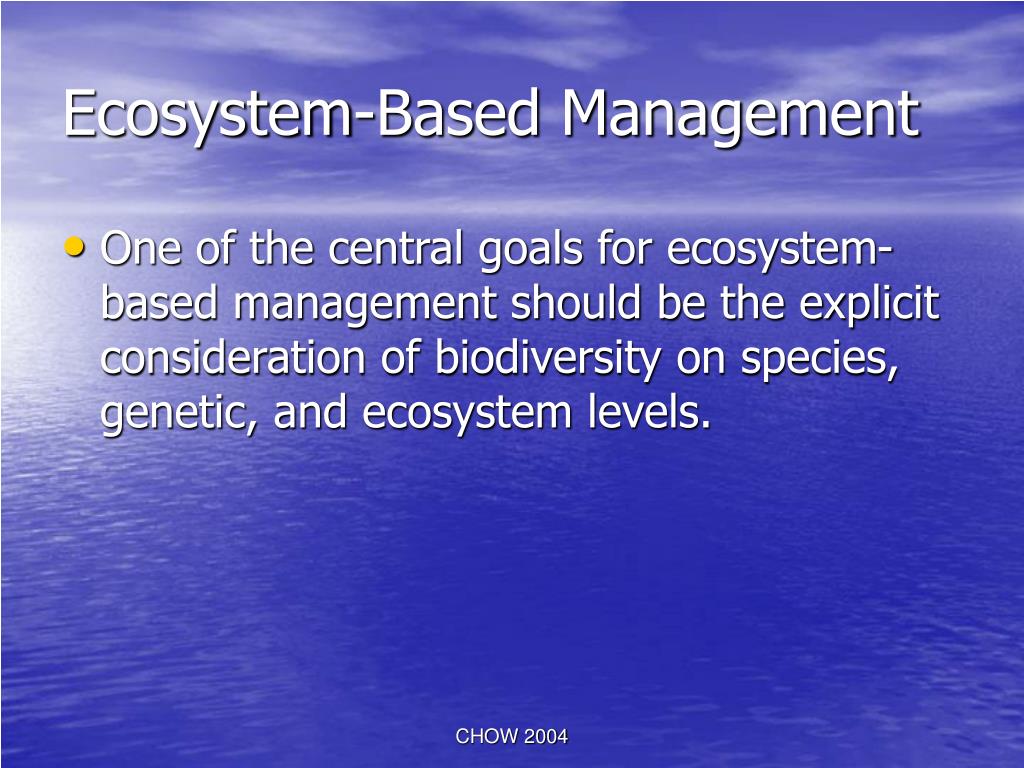 Ecosystem-Based Management

• One of the central goals for ecosystem-based management should be the explicit consideration of biodiversity on species, genetic, and ecosystem levels.

CHOW 2004